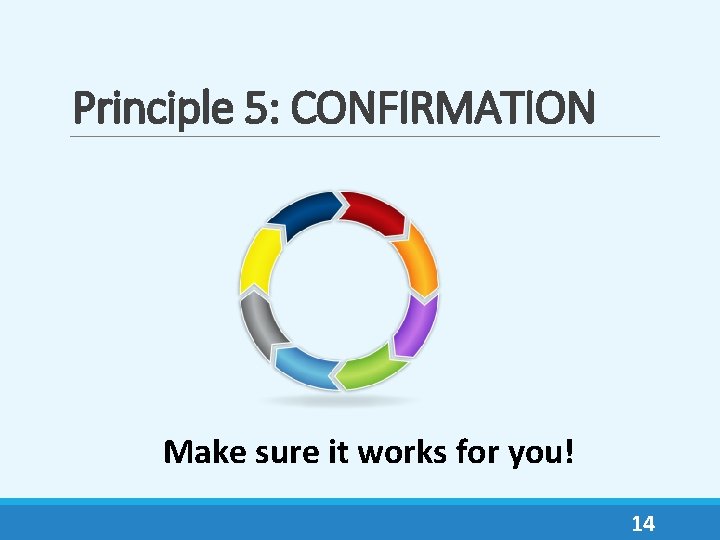 Principle 5: CONFIRMATION

Make sure it works for you!

14